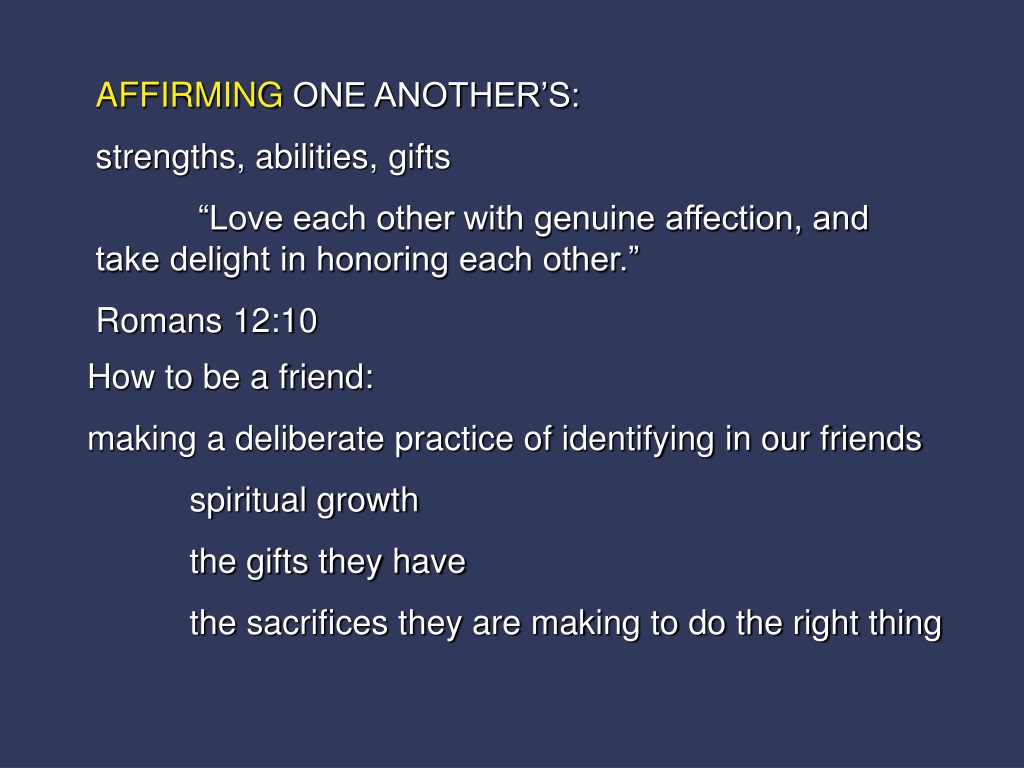 AFFIRMING ONE ANOTHER’S:

strengths, abilities, gifts

“Love each other with genuine affection, and take delight in honoring each other.”

Romans 12:10

How to be a friend:

making a deliberate practice of identifying in our friends

spiritual growth

the gifts they have

the sacrifices they are making to do the right thing